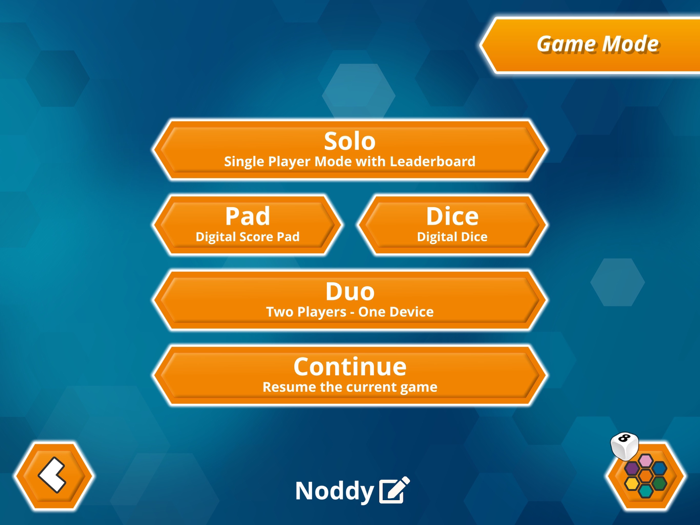 Game Mode

Solo
Single Player Mode with Leaderboard

Pad
Digital Score Pad

Dice
Digital Dice

Duo
Two Players - One Device

Continue
Resume the current game

Noddy

8